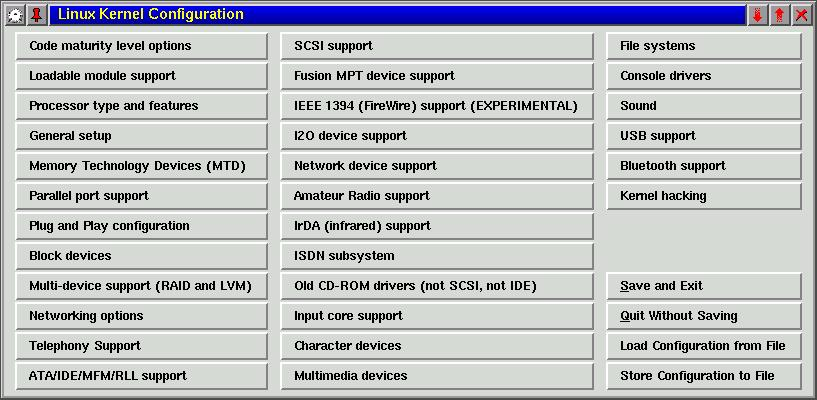 Linux Kernel Configuration

Code maturity level options
Loadable module support
Processor type and features
General setup
Memory Technology Devices (MTD)
Parallel port support
Plug and Play configuration
Block devices
Multi-device support (RAID and LVM)
Networking options
Telephony Support
ATA/IDE/MFM/RLL support

SCSI support
Fusion MPT device support
IEEE 1394 (FireWire) support (EXPERIMENTAL)
I2O device support
Network device support
Amateur Radio support
IrDA (infrared) support
ISDN subsystem
Old CD-ROM drivers (not SCSI, not IDE)
Input core support
Character devices
Multimedia devices

File systems
Console drivers
Sound
USB support
Bluetooth support
Kernel hacking

Save and Exit
Quit Without Saving
Load Configuration from File
Store Configuration to File